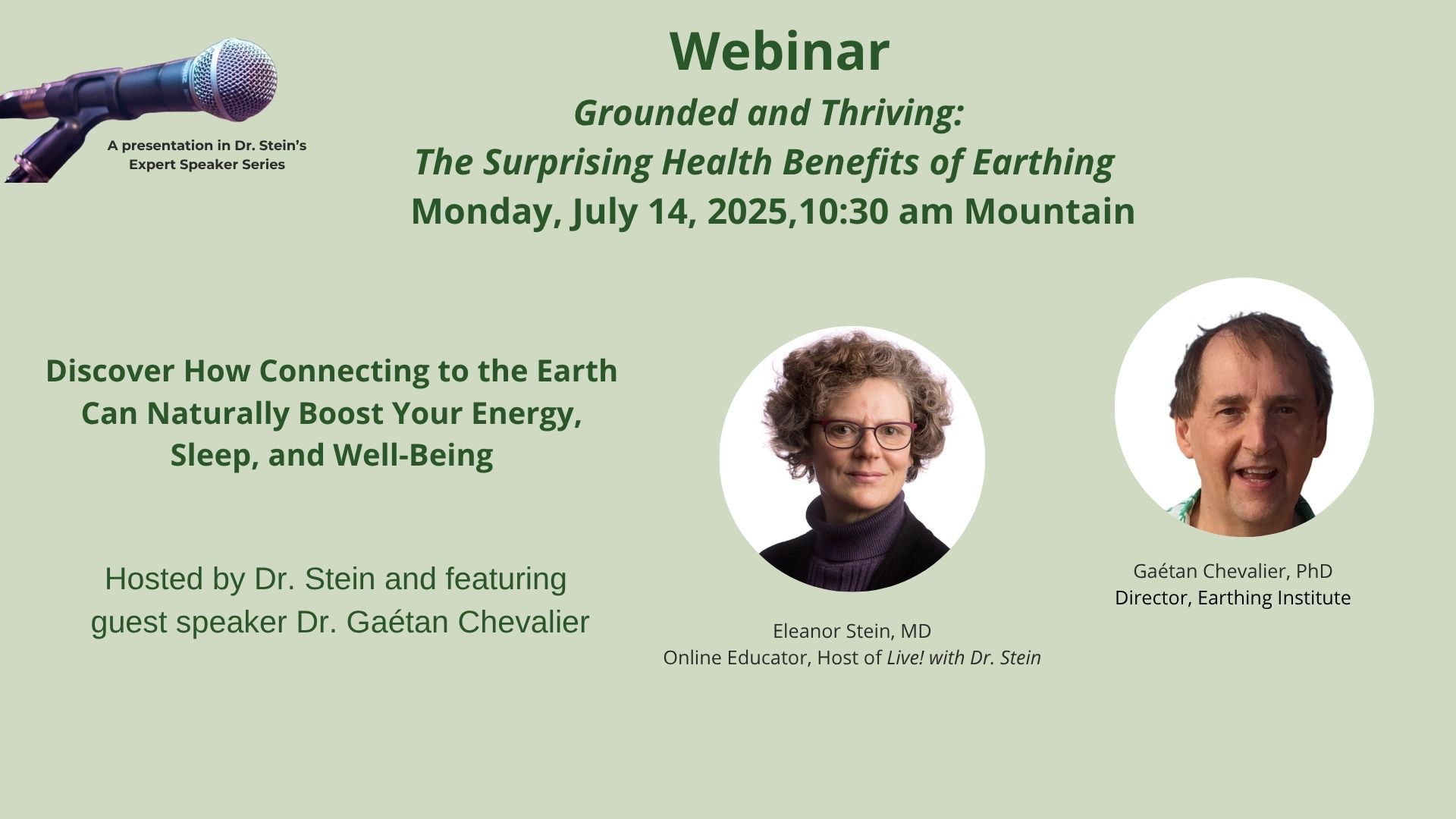 A presentation in Dr. Stein's Expert Speaker Series

Webinar

Grounded and Thriving:
The Surprising Health Benefits of Earthing
Monday, July 14, 2025,10:30 am Mountain

Discover How Connecting to the Earth Can Naturally Boost Your Energy, Sleep, and Well-Being

Hosted by Dr. Stein and featuring guest speaker Dr. Gaétan Chevalier

Eleanor Stein, MD
Online Educator, Host of Live! with Dr. Stein

Gaétan Chevalier, PhD
Director, Earthing Institute